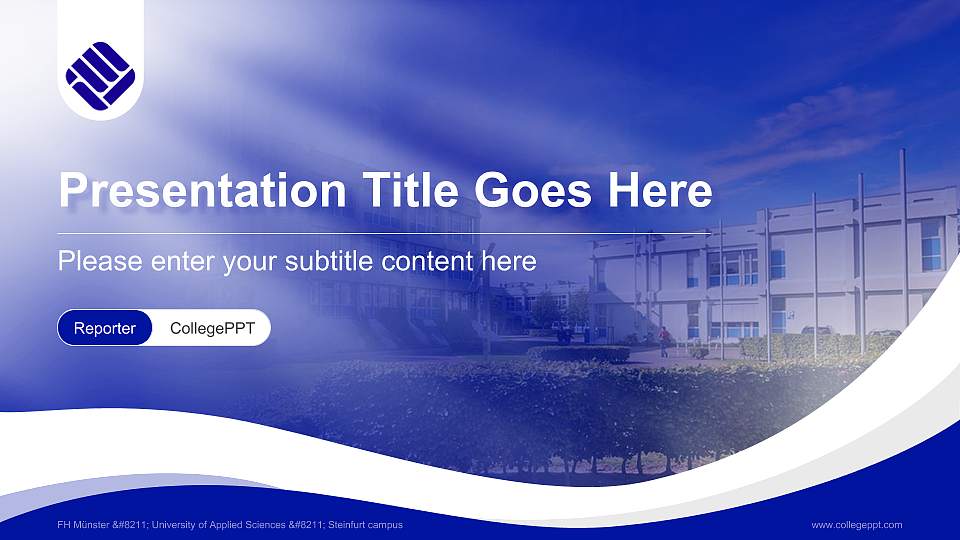 Presentation Title Goes Here

Please enter your subtitle content here

Reporter CollegePPT

FH Münster &#8211; University of Applied Sciences &#8211; Steinfurt campus

www.collegeppt.com